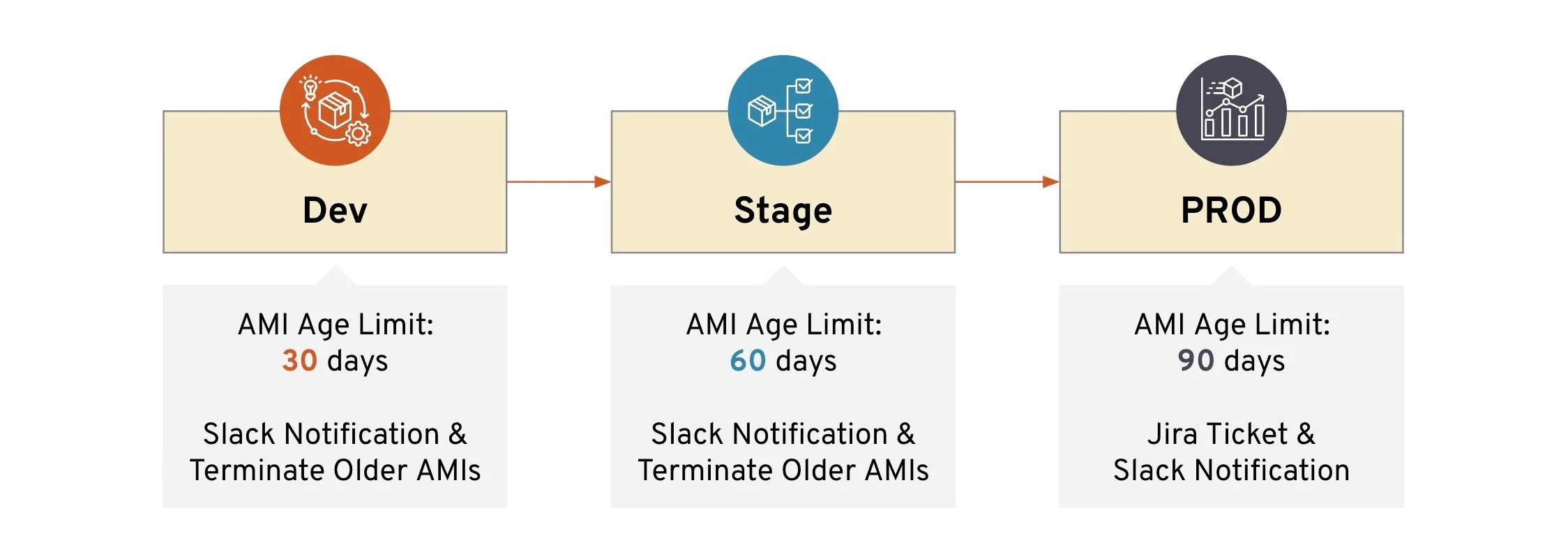 Dev

AMI Age Limit:
30 days

Slack Notification &
Terminate Older AMIs

Stage

AMI Age Limit:
60 days

Slack Notification &
Terminate Older AMIs

PROD

AMI Age Limit:
90 days

Jira Ticket &
Slack Notification